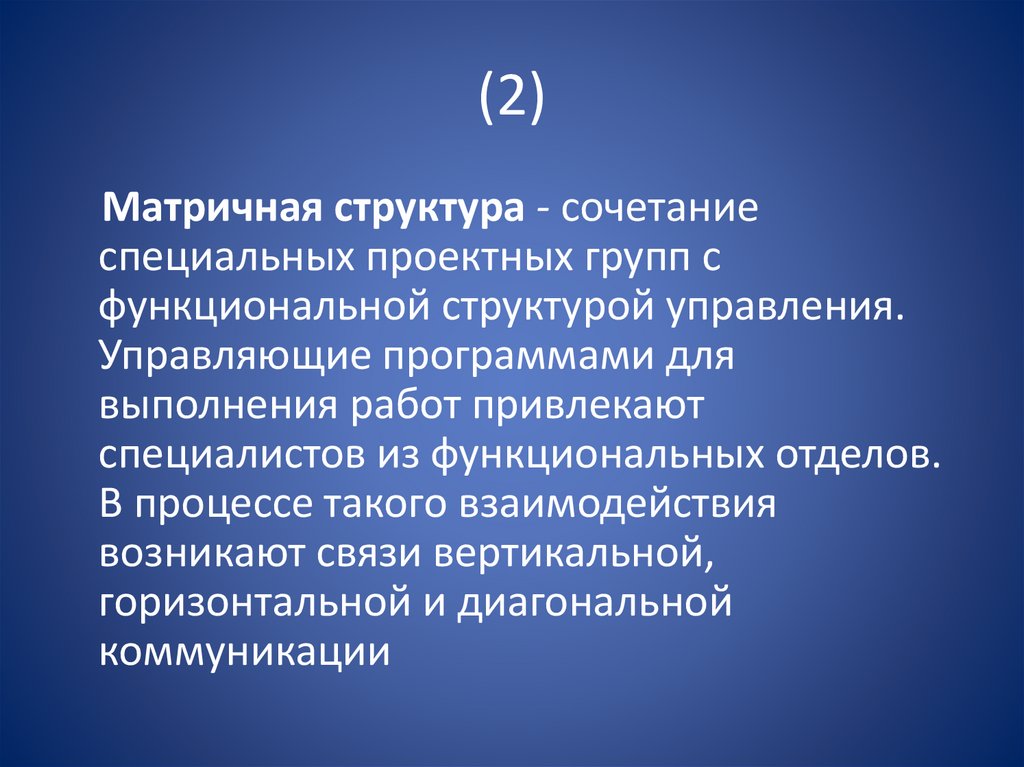 (2)

Матричная структура - сочетание специальных проектных групп с функциональной структурой управления. Управляющие программами для выполнения работ привлекают специалистов из функциональных отделов. В процессе такого взаимодействия возникают связи вертикальной, горизонтальной и диагональной коммуникации